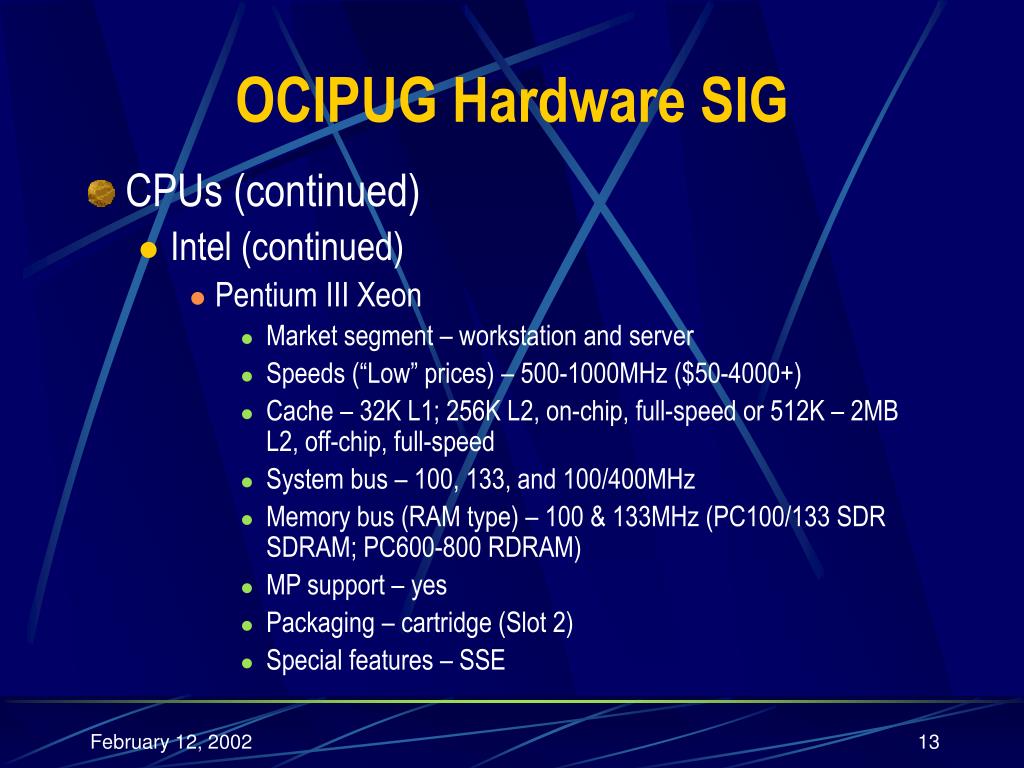 OCIPUG Hardware SIG

CPUs (continued)

Intel (continued)

Pentium III Xeon

Market segment – workstation and server

Speeds (“Low” prices) – 500-1000MHz (\$50-4000+)

Cache – 32K L1; 256K L2, on-chip, full-speed or 512K – 2MB L2, off-chip, full-speed

System bus – 100, 133, and 100/400MHz

Memory bus (RAM type) – 100 & 133MHz (PC100/133 SDR SDRAM; PC600-800 RDRAM)

MP support – yes

Packaging – cartridge (Slot 2)

Special features – SSE

February 12, 2002

13